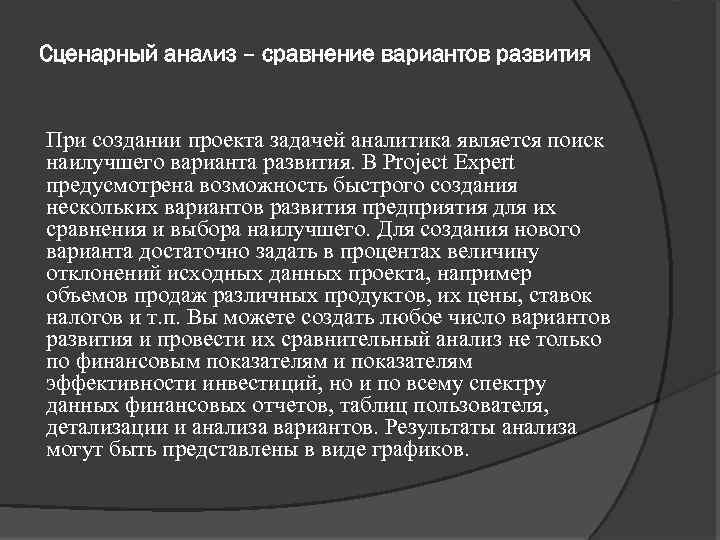 Сценарный анализ – сравнение вариантов развития

При создании проекта задачей аналитика является поиск наилучшего варианта развития. В Project Expert предусмотрена возможность быстрого создания нескольких вариантов развития предприятия для их сравнения и выбора наилучшего. Для создания нового варианта достаточно задать в процентах величину отклонений исходных данных проекта, например объемов продаж различных продуктов, их цены, ставок налогов и т.п. Вы можете создать любое число вариантов развития и провести их сравнительный анализ не только по финансовым показателям и показателям эффективности инвестиций, но и по всему спектру данных финансовых отчетов, таблиц пользователя, детализации и анализа вариантов. Результаты анализа могут быть представлены в виде графиков.